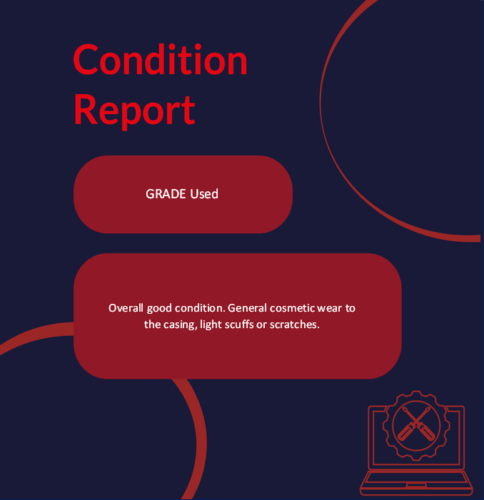 Condition Report

GRADE Used

Overall good condition. General cosmetic wear to the casing, light scuffs or scratches.